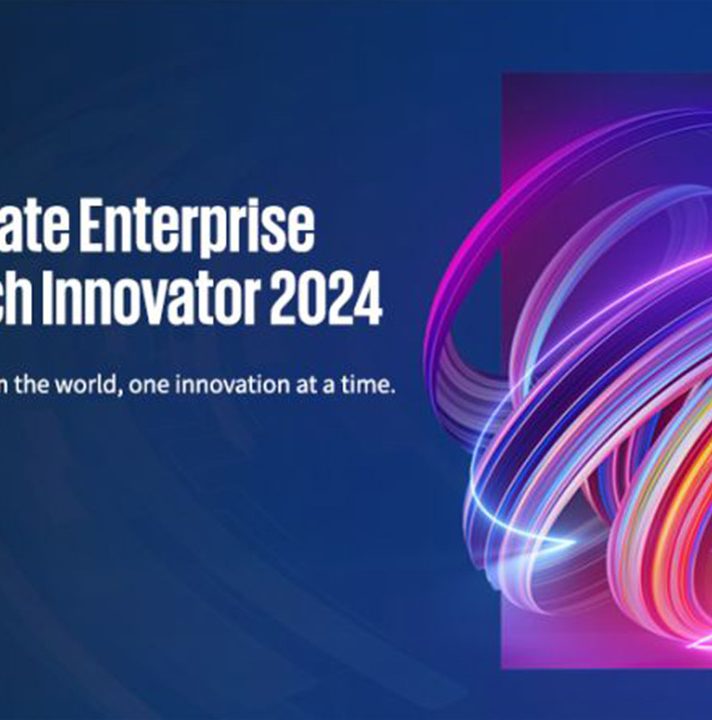 ate Enterprise
ch Innovator 2024

n the world, one innovation at a time.